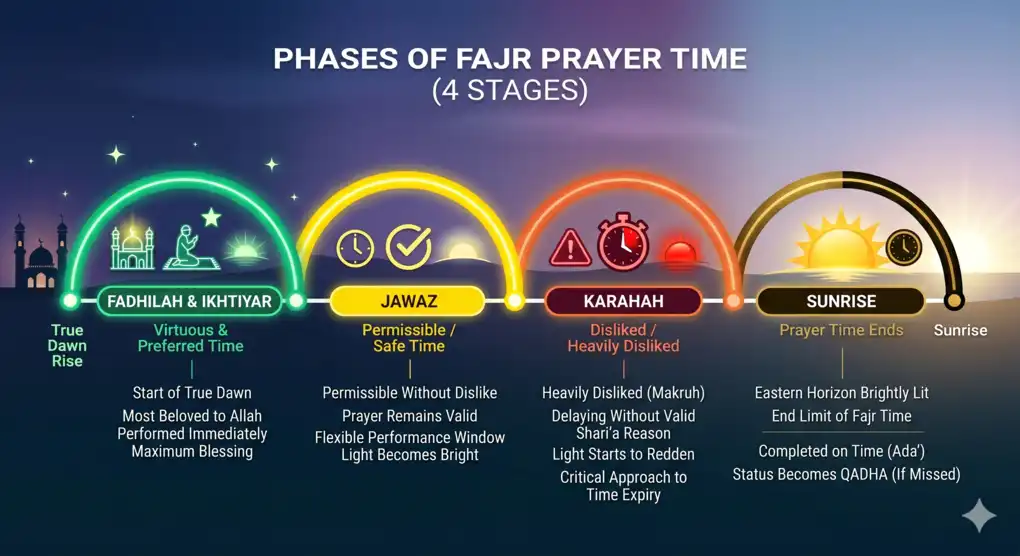 PHASES OF FAJR PRAYER TIME
(4 STAGES)

True Dawn Rise

FADHILAH & IKHTIYAR
Virtuous & Preferred Time
Start of True Dawn
Most Beloved to Allah
Performed Immediately
Maximum Blessing

JAWAZ
Permissible / Safe Time
Permissible Without Dislike
Prayer Remains Valid
Flexible Performance Window
Light Becomes Bright

KARAHAH
Disliked / Heavily Disliked
Heavily Disliked (Makruh)
Delaying Without Valid Shari'a Reason
Light Starts to Redden
Critical Approach to Time Expiry

SUNRISE
Prayer Time Ends
Eastern Horizon Brightly Lit
End Limit of Fajr Time
Completed on Time (Ada')
Status Becomes QADHA (If Missed)

Sunrise